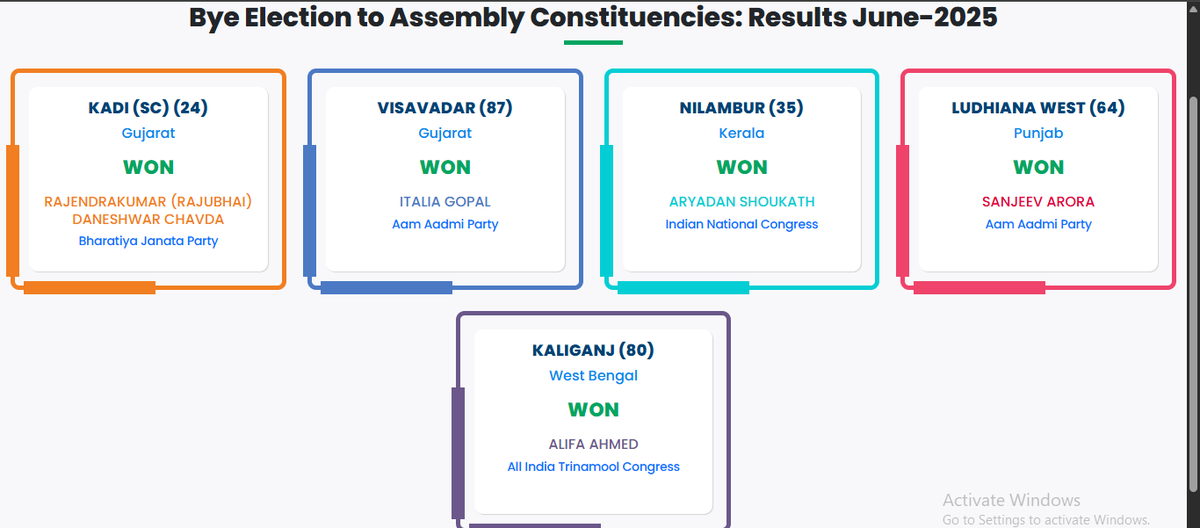 Bye Election to Assembly Constituencies: Results June-2025

KADI (SC) (24)
Gujarat
WON
RAJENDRAKUMAR (RAJUBHAI) DANESHWAR CHAVDA
Bharatiya Janata Party

VISAVADAR (87)
Gujarat
WON
ITALIA GOPAL
Aam Aadmi Party

NILAMBUR (35)
Kerala
WON
ARYADAN SHOUKATH
Indian National Congress

LUDHIANA WEST (64)
Punjab
WON
SANJEEV ARORA
Aam Aadmi Party

KALIGANJ (80)
West Bengal
WON
ALIFA AHMED
All India Trinamool Congress

Activate Windows
Go to Settings to activate Windows.